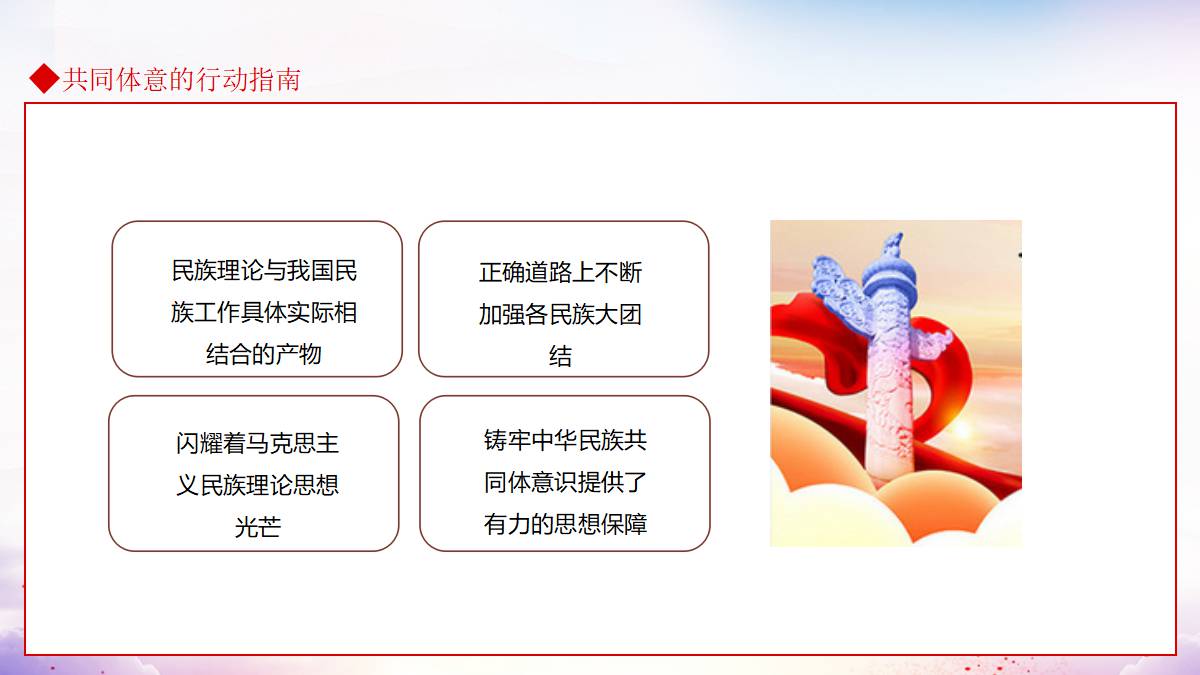 ◆共同体意的行动指南

民族理论与我国民族工作具体实际相结合的产物

正确道路上不断加强各民族大团结

闪耀着马克思主义民族理论思想光芒

铸牢中华民族共同体意识提供了有力的思想保障